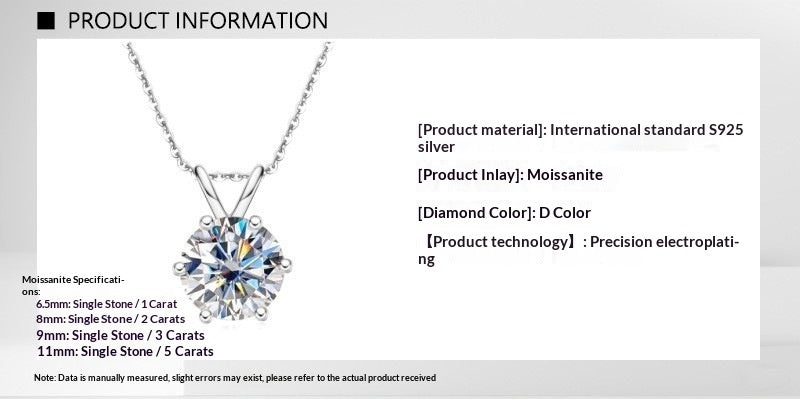 ■ PRODUCT INFORMATION

[Product material]: International standard S925 silver

[Product Inlay]: Moissanite

[Diamond Color]: D Color

【Product technology】: Precision electroplating

Moissanite Specifications:
6.5mm: Single Stone / 1 Carat
8mm: Single Stone / 2 Carats
9mm: Single Stone / 3 Carats
11mm: Single Stone / 5 Carats

Note: Data is manually measured, slight errors may exist, please refer to the actual product received